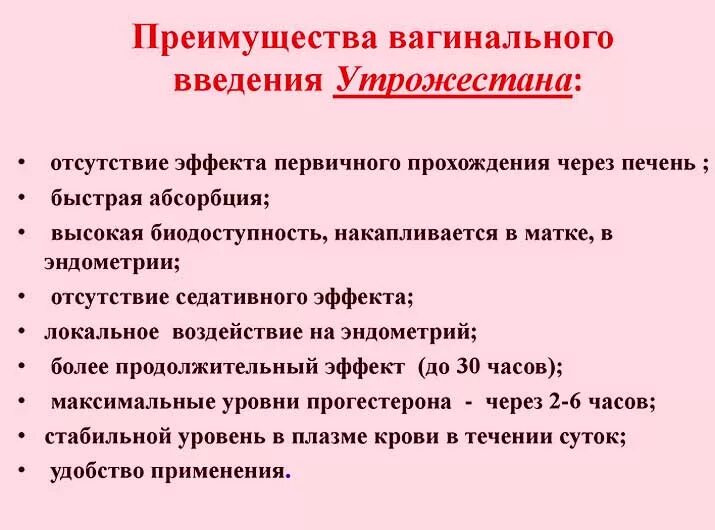 Преимущества вагинального введения Утрожестана:

• отсутствие эффекта первичного прохождения через печень ;
• быстрая абсорбция;
• высокая биодоступность, накапливается в матке, в эндометрии;
• отсутствие седативного эффекта;
• локальное воздействие на эндометрий;
• более продолжительный эффект (до 30 часов);
• максимальные уровни прогестерона - через 2-6 часов;
• стабильной уровень в плазме крови в течении суток;
• удобство применения.